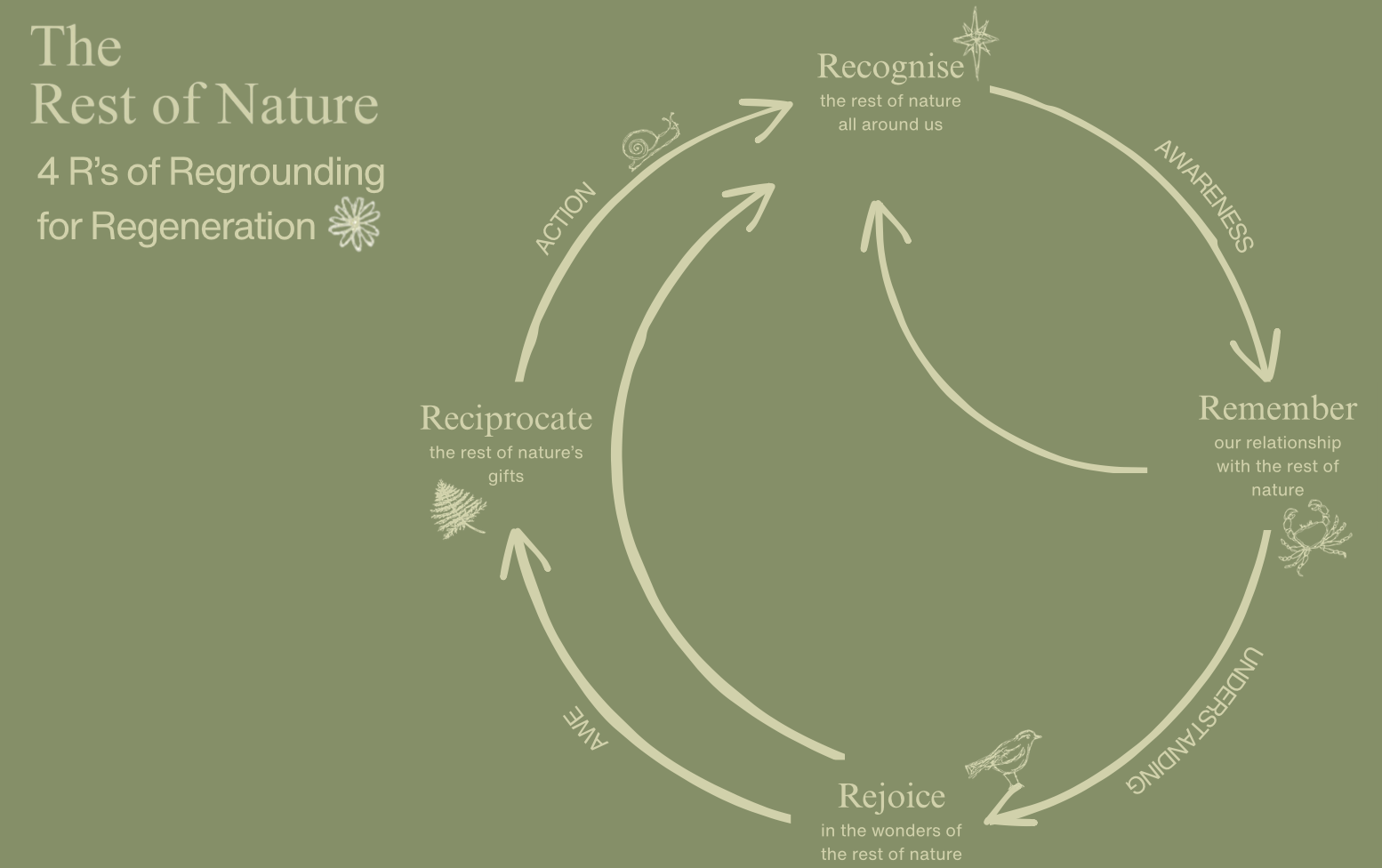 The
Rest of Nature

4 R's of Regrounding for Regeneration

Recognise
the rest of nature all around us

AWARENESS

Remember
our relationship with the rest of nature

UNDERSTANDING

Rejoice
in the wonders of the rest of nature

AWE

Reciprocate
the rest of nature's gifts

ACTION